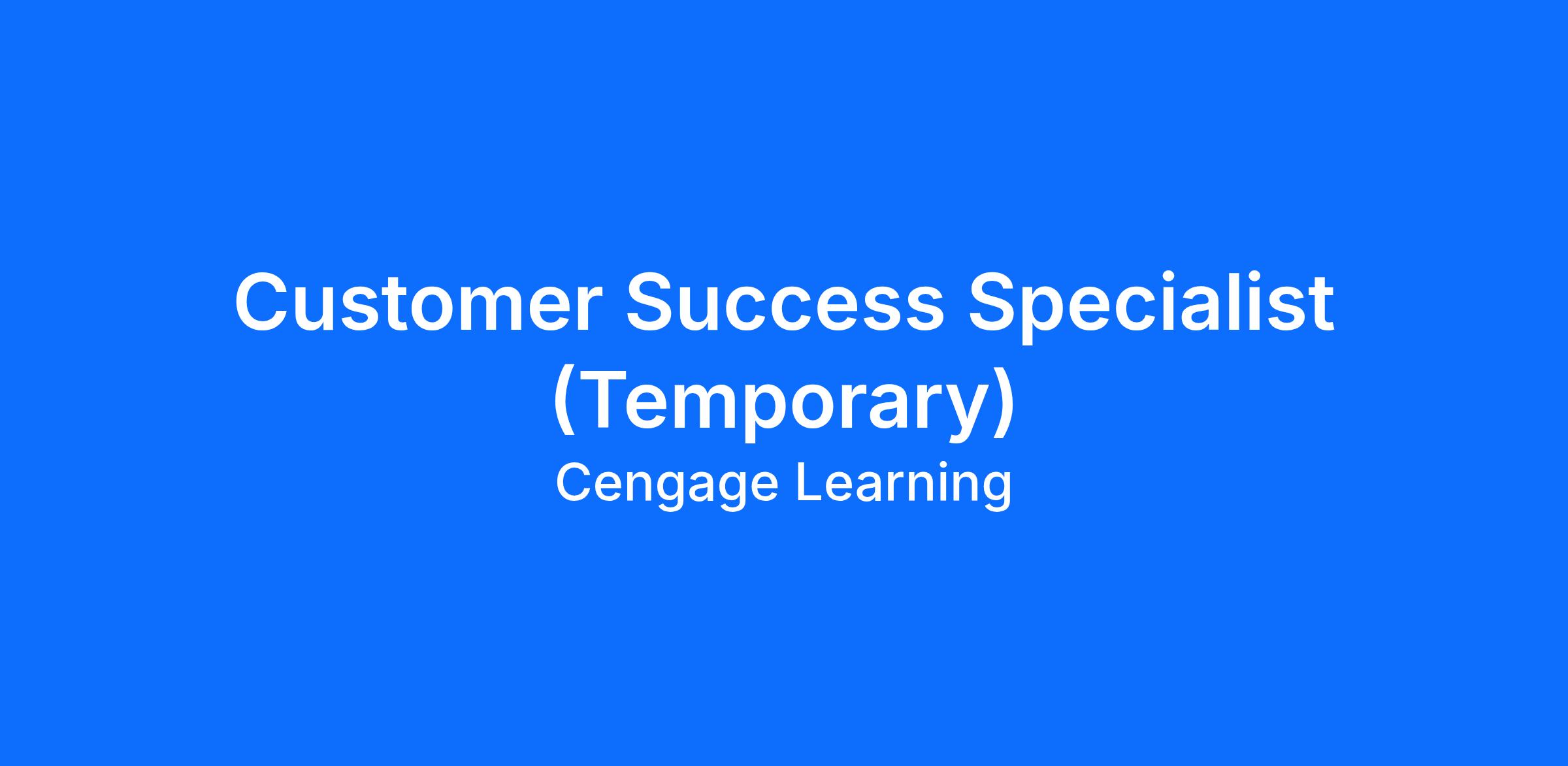 Customer Success Specialist (Temporary)

Cengage Learning